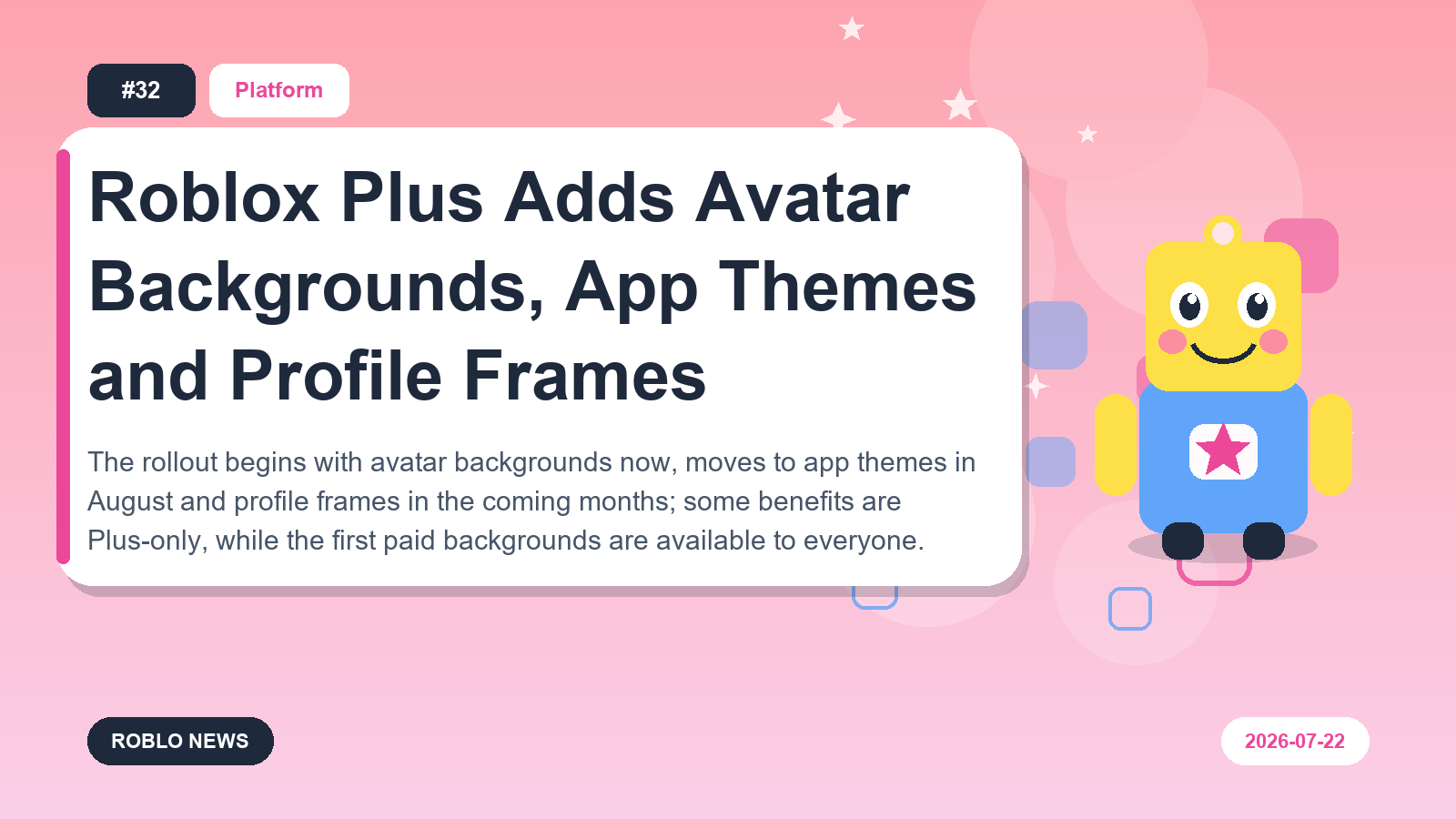 #32

Platform

Roblox Plus Adds Avatar Backgrounds, App Themes and Profile Frames

The rollout begins with avatar backgrounds now, moves to app themes in August and profile frames in the coming months; some benefits are Plus-only, while the first paid backgrounds are available to everyone.

ROBLO NEWS

2026-07-22